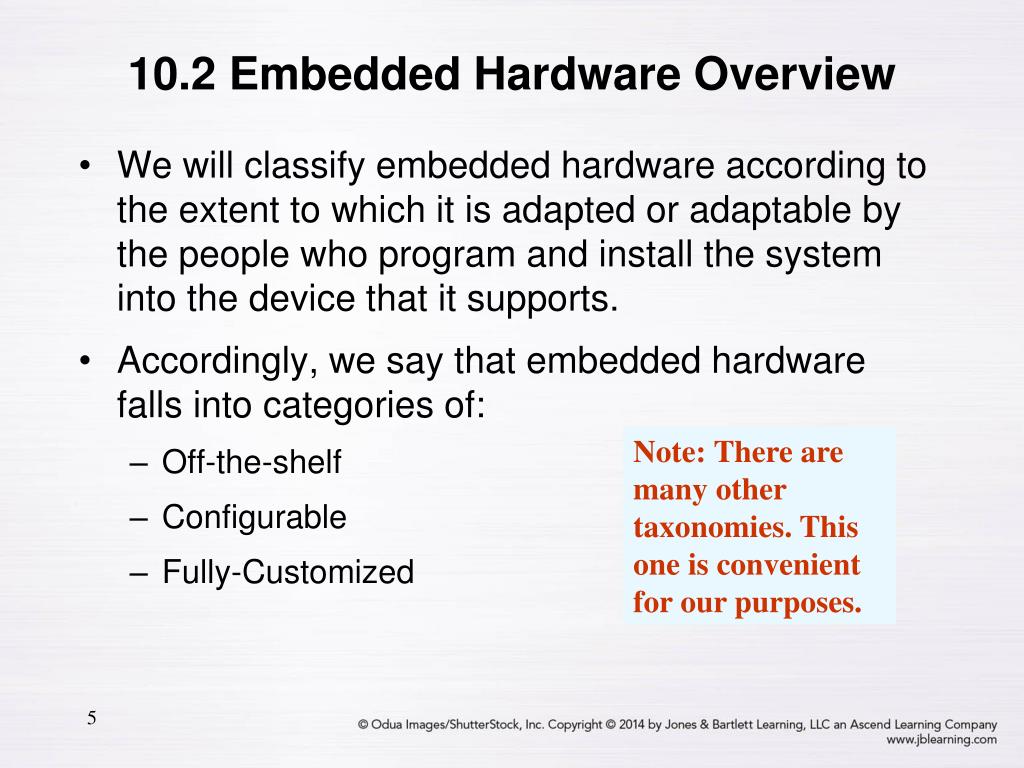 10.2 Embedded Hardware Overview

• We will classify embedded hardware according to the extent to which it is adapted or adaptable by the people who program and install the system into the device that it supports.

• Accordingly, we say that embedded hardware falls into categories of:

– Off-the-shelf

– Configurable

– Fully-Customized

Note: There are many other taxonomies. This one is convenient for our purposes.

5

© Odua Images/ShutterStock, Inc. Copyright © 2014 by Jones & Bartlett Learning, LLC an Ascend Learning Company
www.jblearning.com